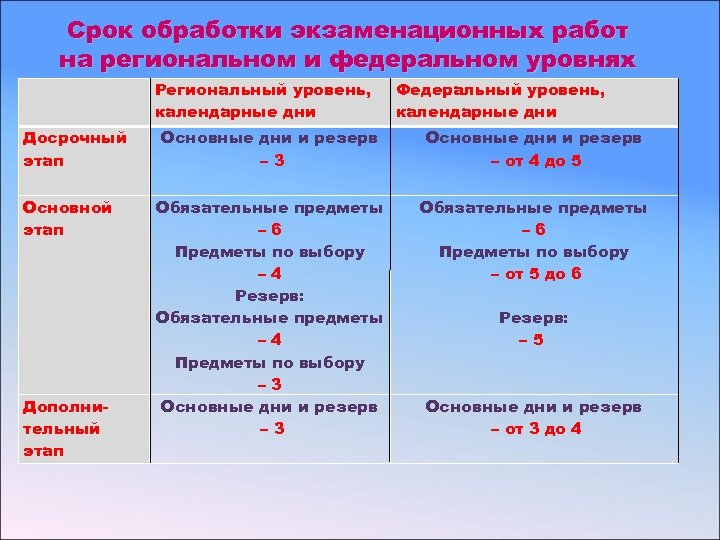 Срок обработки экзаменационных работ на региональном и федеральном уровнях

| | Региональный уровень, календарные дни | Федеральный уровень, календарные дни |
|---|---|---|
| Досрочный этап | Основные дни и резерв – 3 | Основные дни и резерв – от 4 до 5 |
| Основной этап | Обязательные предметы – 6 Предметы по выбору – 4 Резерв: Обязательные предметы – 4 Предметы по выбору – 3 | Обязательные предметы – 6 Предметы по выбору – от 5 до 6 Резерв: – 5 |
| Дополнительный этап | Основные дни и резерв – 3 | Основные дни и резерв – от 3 до 4 |